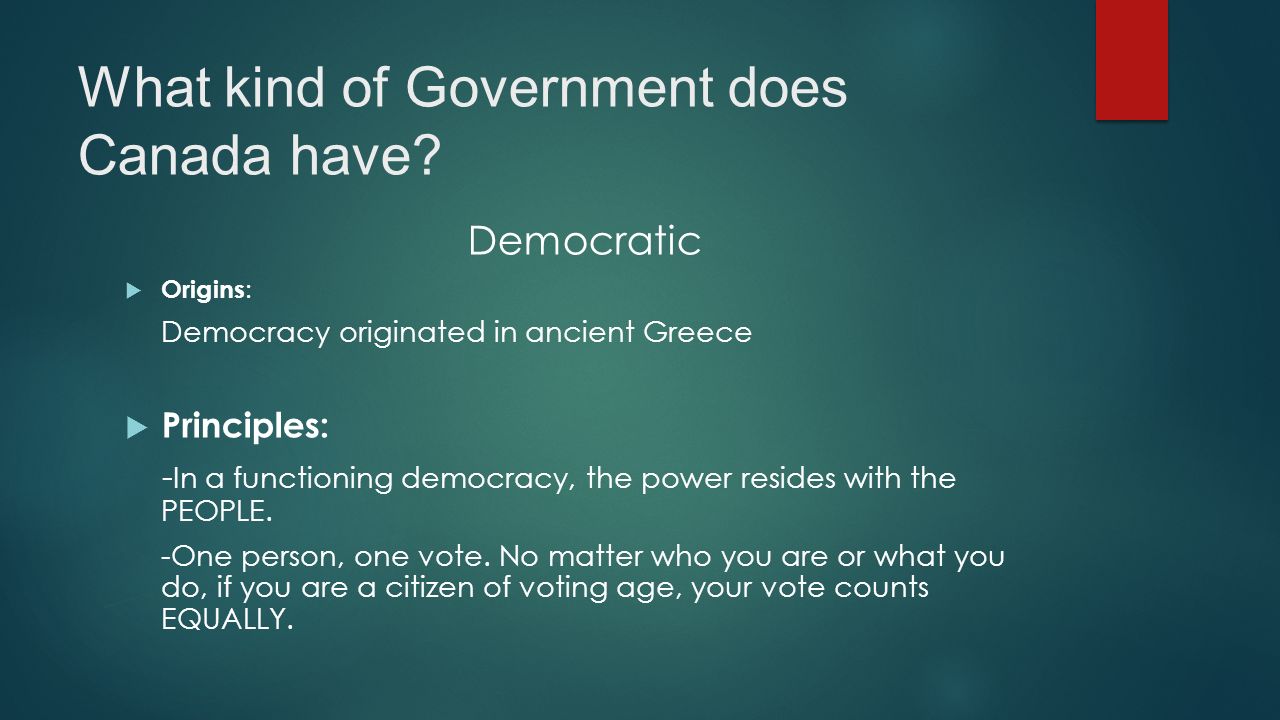 What kind of Government does Canada have?

Democratic

Origins:

Democracy originated in ancient Greece

Principles:

-In a functioning democracy, the power resides with the PEOPLE.

-One person, one vote. No matter who you are or what you do, if you are a citizen of voting age, your vote counts EQUALLY.